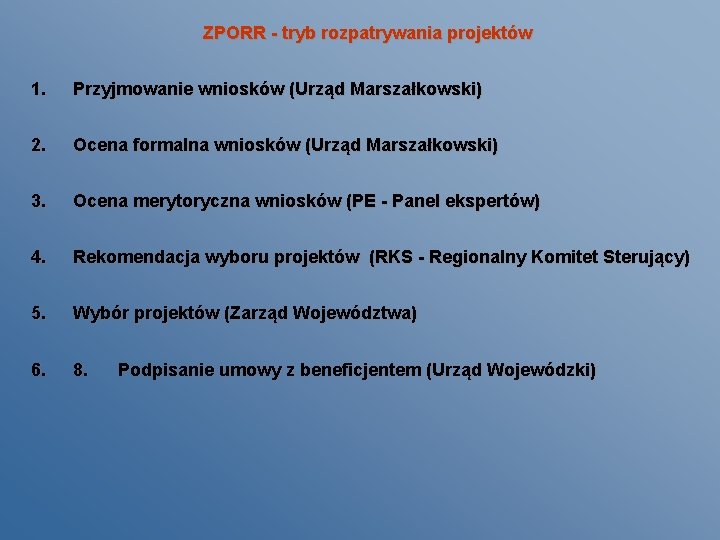 ZPORR - tryb rozpatrywania projektów

1. Przyjmowanie wniosków (Urząd Marszałkowski)

2. Ocena formalna wniosków (Urząd Marszałkowski)

3. Ocena merytoryczna wniosków (PE - Panel ekspertów)

4. Rekomendacja wyboru projektów (RKS - Regionalny Komitet Sterujący)

5. Wybór projektów (Zarząd Województwa)

6. 8. Podpisanie umowy z beneficjentem (Urząd Wojewódzki)